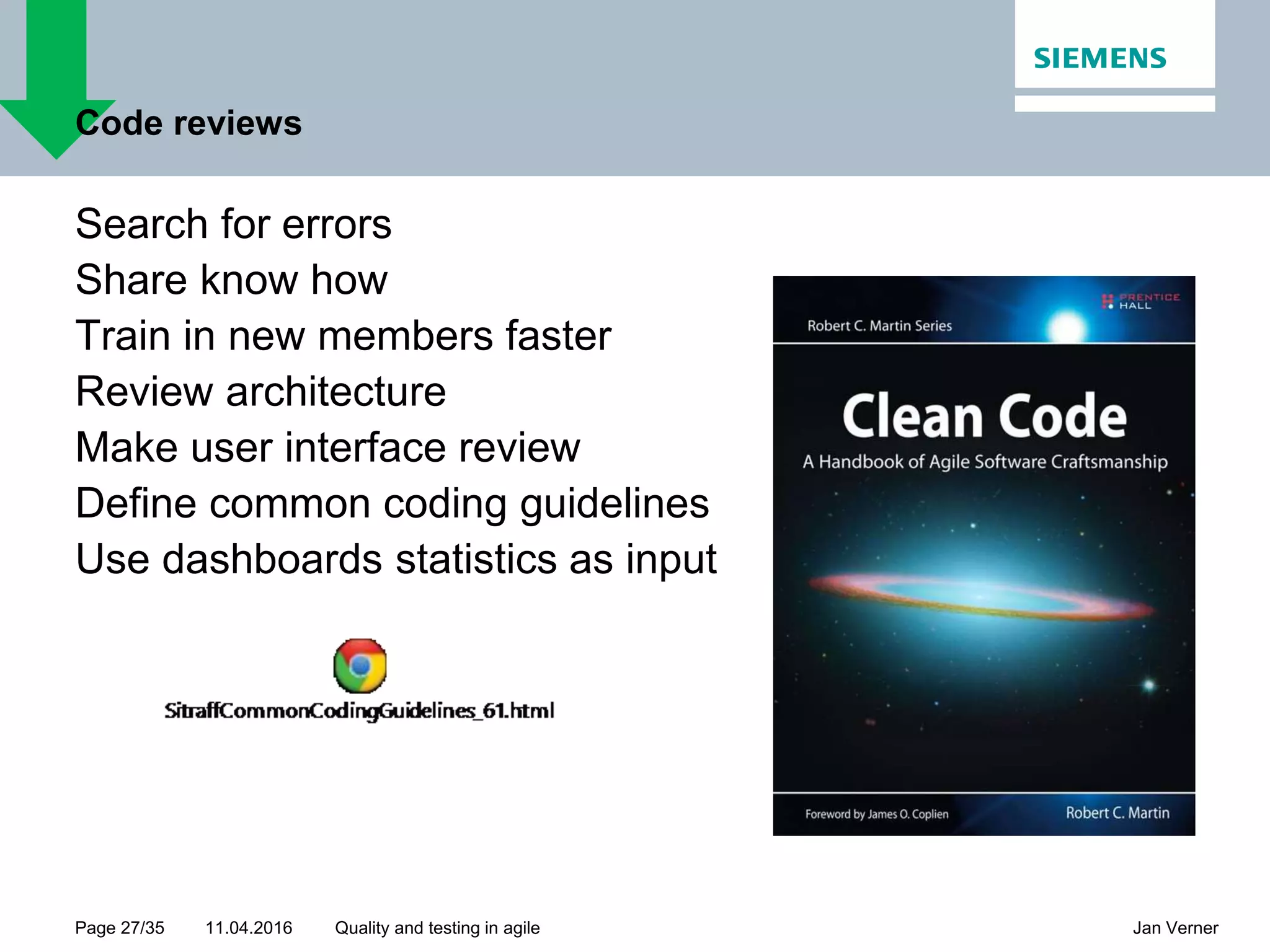 SIEMENS

Code reviews

Search for errors
Share know how
Train in new members faster
Review architecture
Make user interface review
Define common coding guidelines
Use dashboards statistics as input

SitraffCommonCodingGuidelines_61.html

PRENTICE HALL

Robert C. Martin Series

Clean Code

A Handbook of Agile Software Craftsmanship

Foreword by James O. Coplien

Robert C. Martin

Page 27/35 11.04.2016 Quality and testing in agile Jan Verner